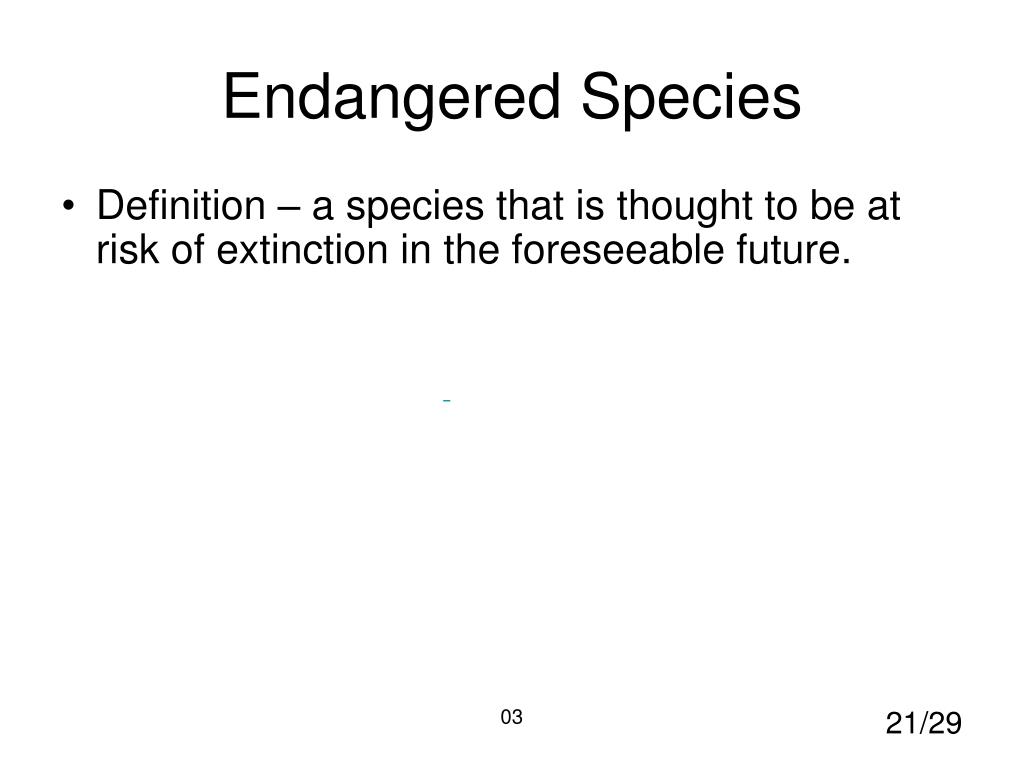 Endangered Species

• Definition – a species that is thought to be at risk of extinction in the foreseeable future.

03

21/29